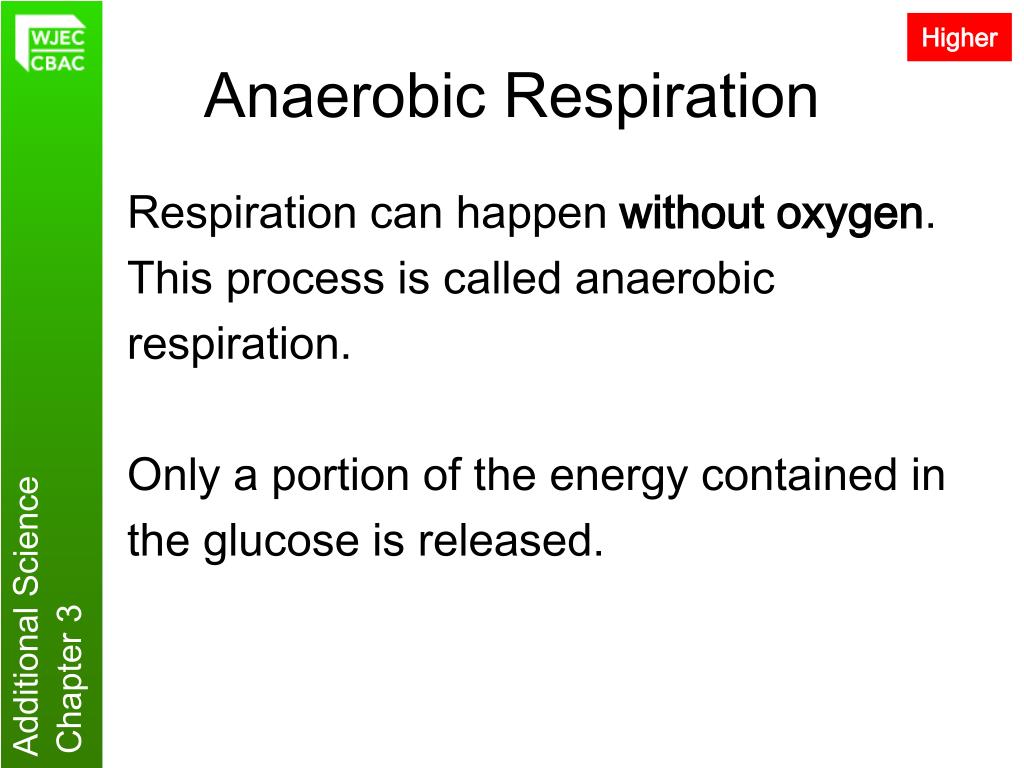 WJEC
CBAC

Higher

Anaerobic Respiration

Respiration can happen without oxygen. This process is called anaerobic respiration.

Only a portion of the energy contained in the glucose is released.

Additional Science
Chapter 3